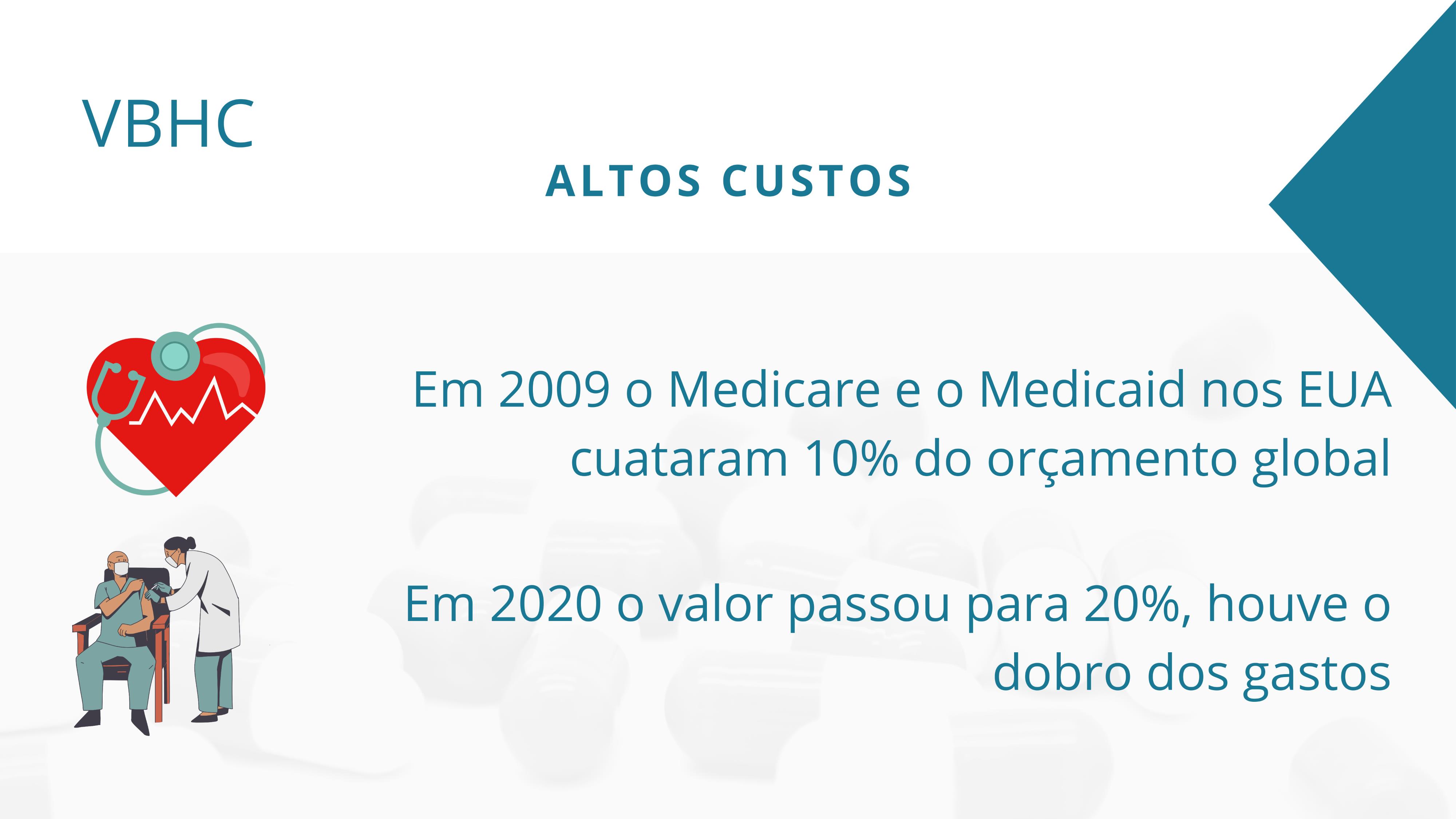 VBHC

ALTOS CUSTOS

Em 2009 o Medicare e o Medicaid nos EUA cuataram 10% do orçamento global

Em 2020 o valor passou para 20%, houve o dobro dos gastos